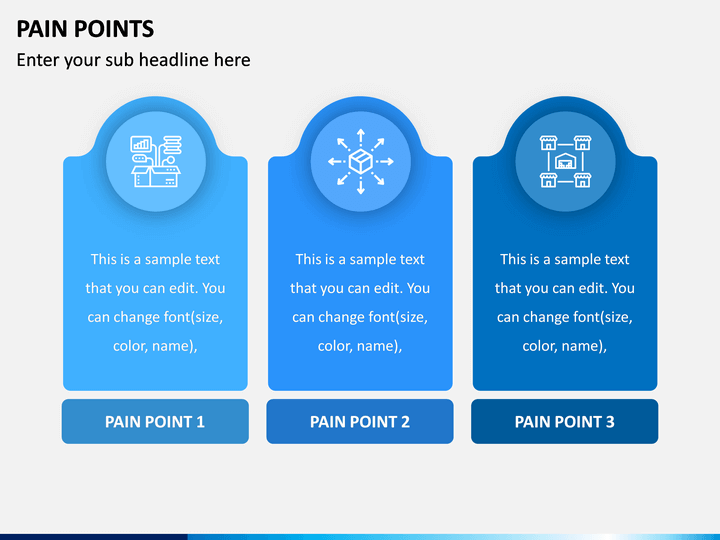 PAIN POINTS

Enter your sub headline here

This is a sample text that you can edit. You can change font(size, color, name),

PAIN POINT 1

This is a sample text that you can edit. You can change font(size, color, name),

PAIN POINT 2

This is a sample text that you can edit. You can change font(size, color, name),

PAIN POINT 3